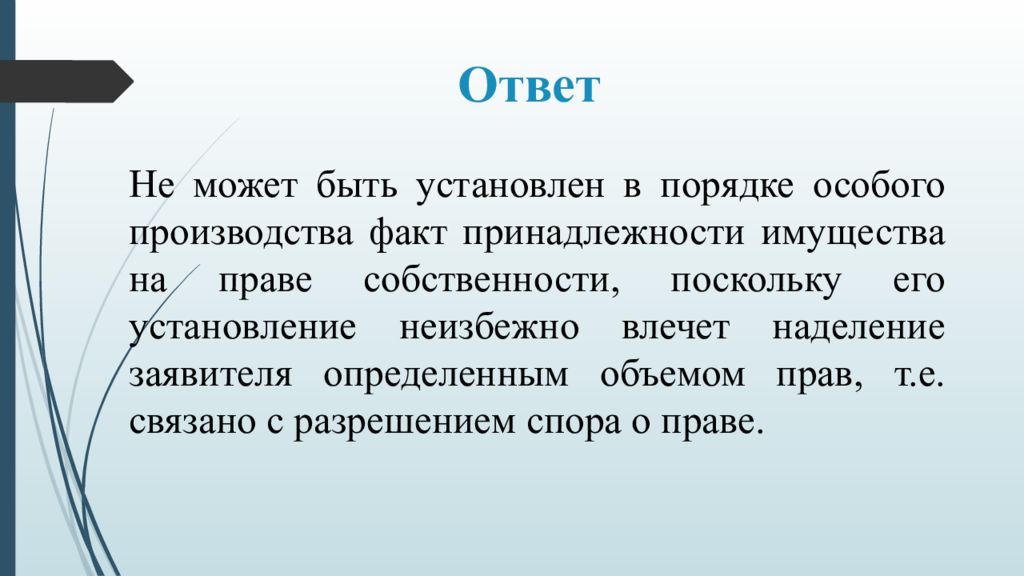 Ответ

Не может быть установлен в порядке особого производства факт принадлежности имущества на праве собственности, поскольку его установление неизбежно влечет наделение заявителя определенным объемом прав, т.е. связано с разрешением спора о праве.